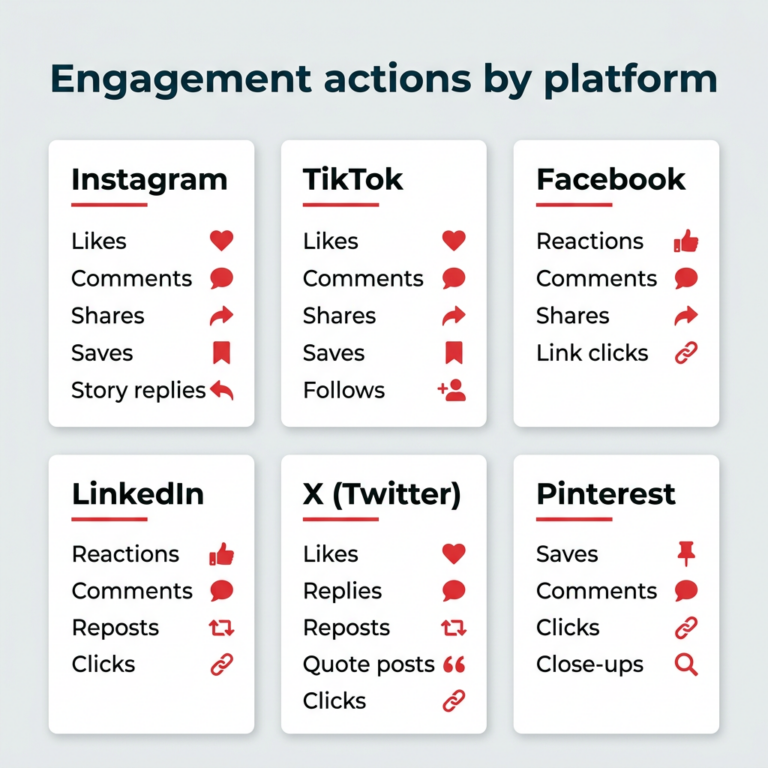 Engagement actions by platform

Instagram

Likes
Comments
Shares
Saves
Story replies

TikTok

Likes
Comments
Shares
Saves
Follows

Facebook

Reactions
Comments
Shares
Link clicks

LinkedIn

Reactions
Comments
Reposts
Clicks

X (Twitter)

Likes
Replies
Reposts
Quote posts
Clicks

Pinterest

Saves
Comments
Clicks
Close-ups